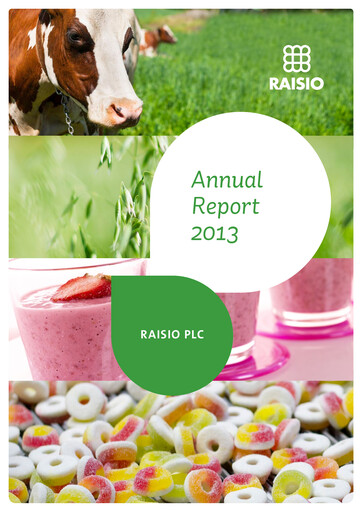 RAISIO

Annual Report 2013

RAISIO PLC